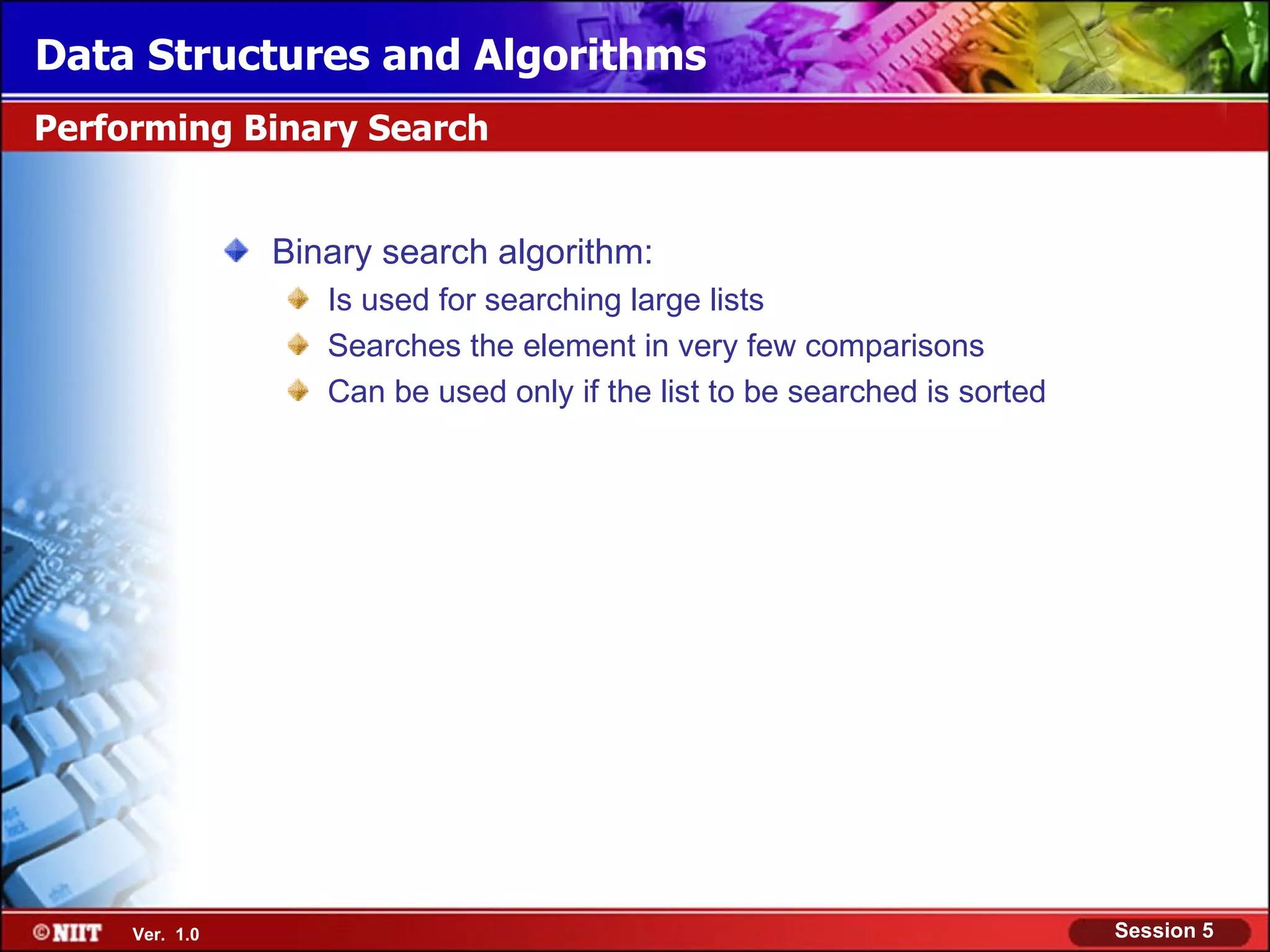 Data Structures and Algorithms

Performing Binary Search

Binary search algorithm:

Is used for searching large lists

Searches the element in very few comparisons

Can be used only if the list to be searched is sorted

©NIIT Ver. 1.0

Session 5